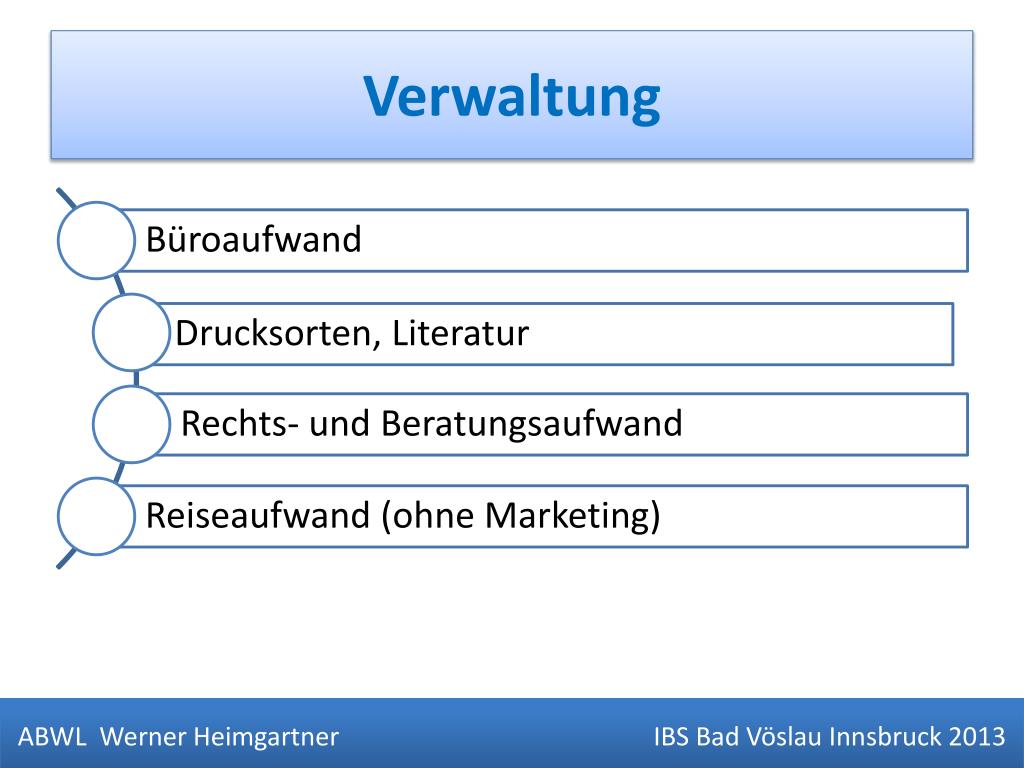 Verwaltung

Büroaufwand

Drucksorten, Literatur

Rechts- und Beratungsaufwand

Reiseaufwand (ohne Marketing)

ABWL Werner Heimgartner

IBS Bad Vöslau Innsbruck 2013